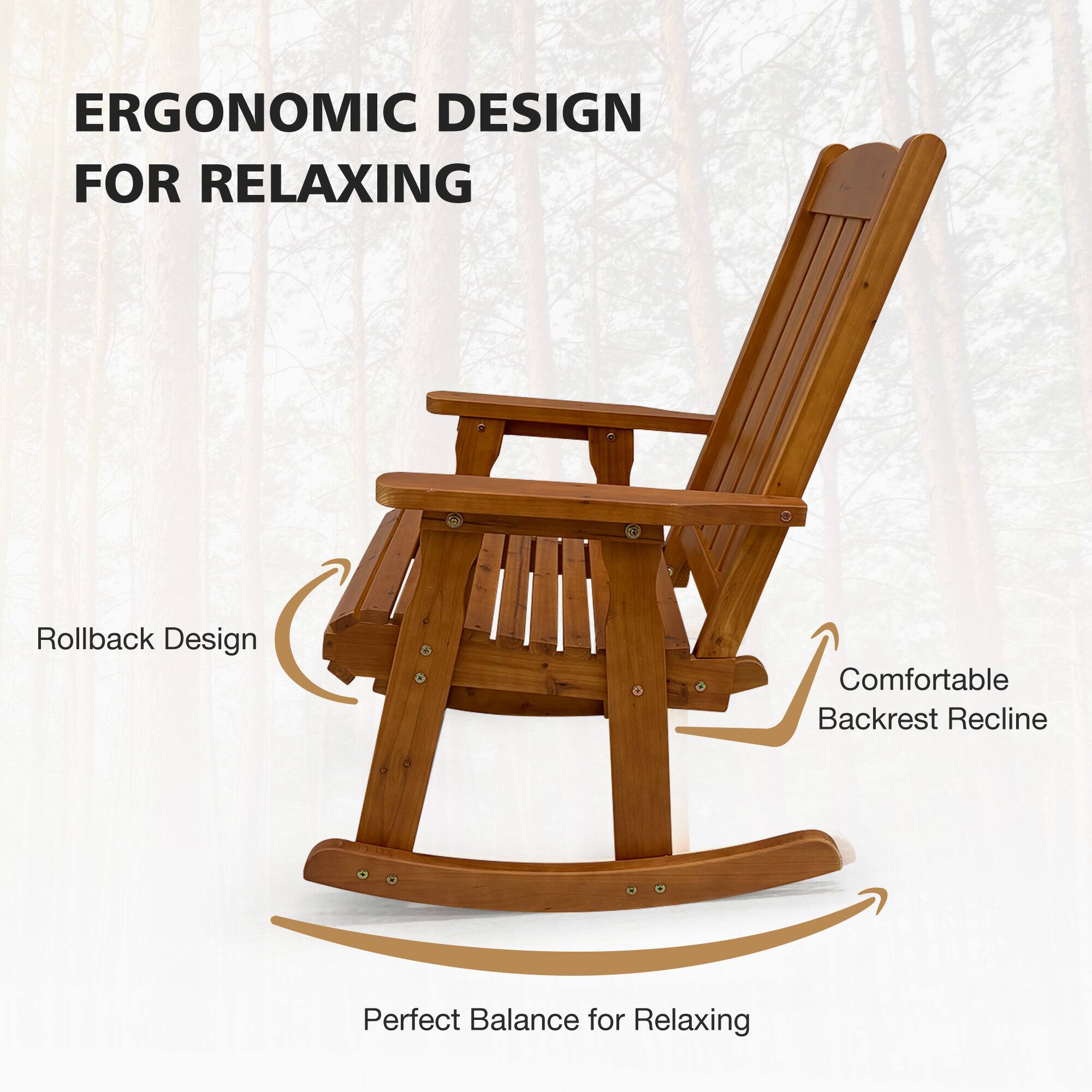 ERGONOMIC DESIGN FOR RELAXING

Rollback Design

Comfortable Backrest Recline

Perfect Balance for Relaxing